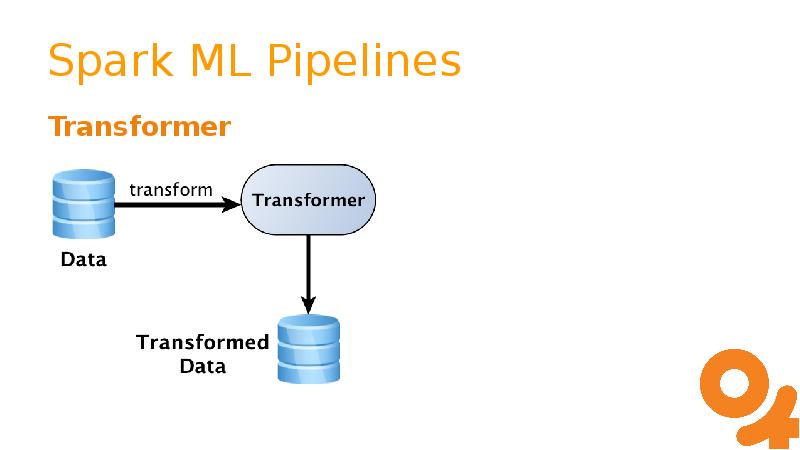 Spark ML Pipelines

Transformer

transform

Transformer

Data

Transformed Data